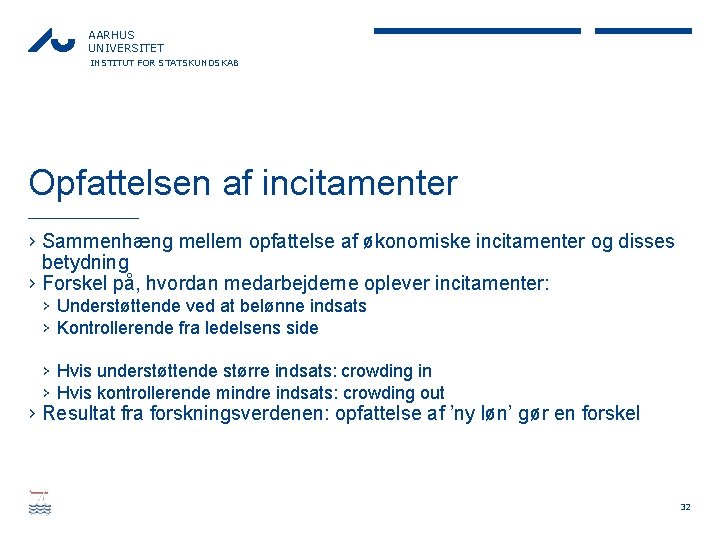 AARHUS UNIVERSITET
INSTITUT FOR STATSKUNDSKAB

Opfattelsen af incitamenter

› Sammenhæng mellem opfattelse af økonomiske incitamenter og disses betydning
› Forskel på, hvordan medarbejderne oplever incitamenter:
› Understøttende ved at belønne indsats
› Kontrollerende fra ledelsens side

› Hvis understøttende større indsats: crowding in
› Hvis kontrollerende mindre indsats: crowding out
› Resultat fra forskningsverdenen: opfattelse af ’ny løn’ gør en forskel

32